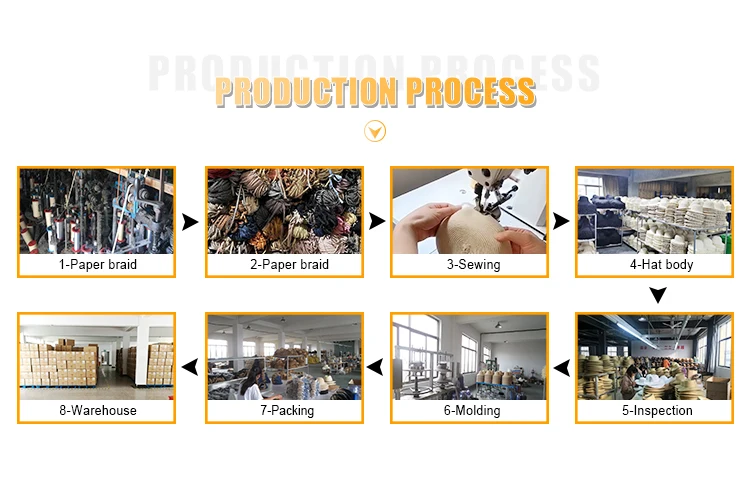 PRODUCTION PROCESS

PRODUCTION PROCESS

1-Paper braid

2-Paper braid

3-Sewing

4-Hat body

5-Inspection

6-Molding

7-Packing

8-Warehouse